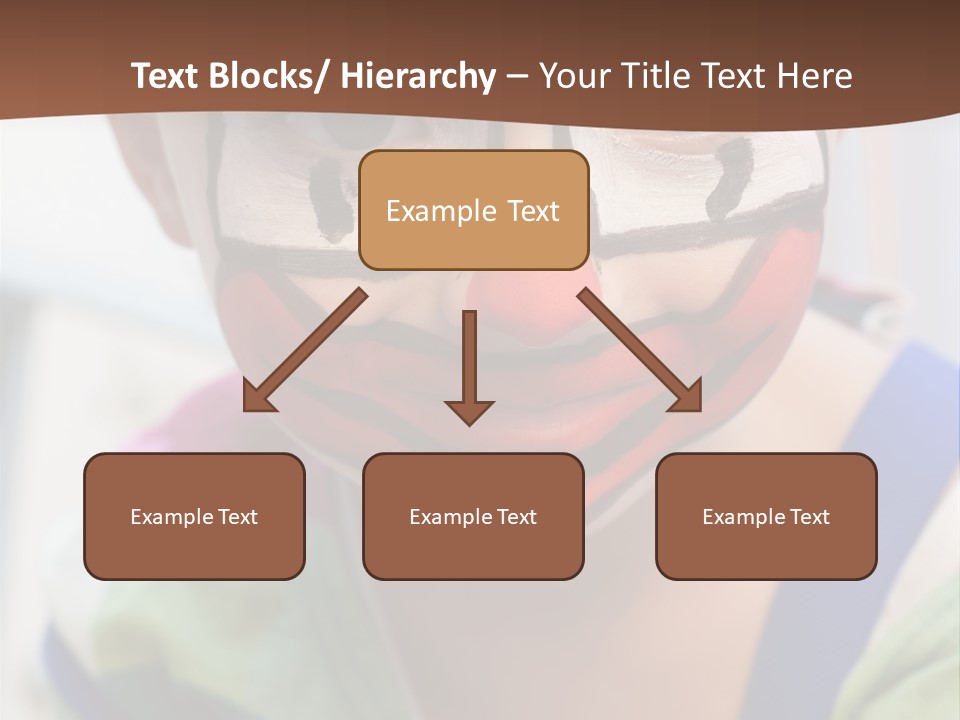 Text Blocks/ Hierarchy – Your Title Text Here

Example Text

Example Text

Example Text

Example Text